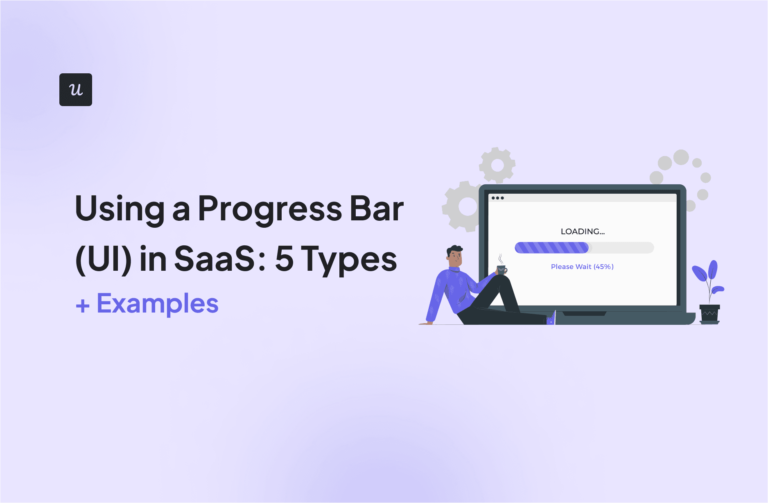 u

Using a Progress Bar (UI) in SaaS: 5 Types + Examples

LOADING...

Please Wait (45%)